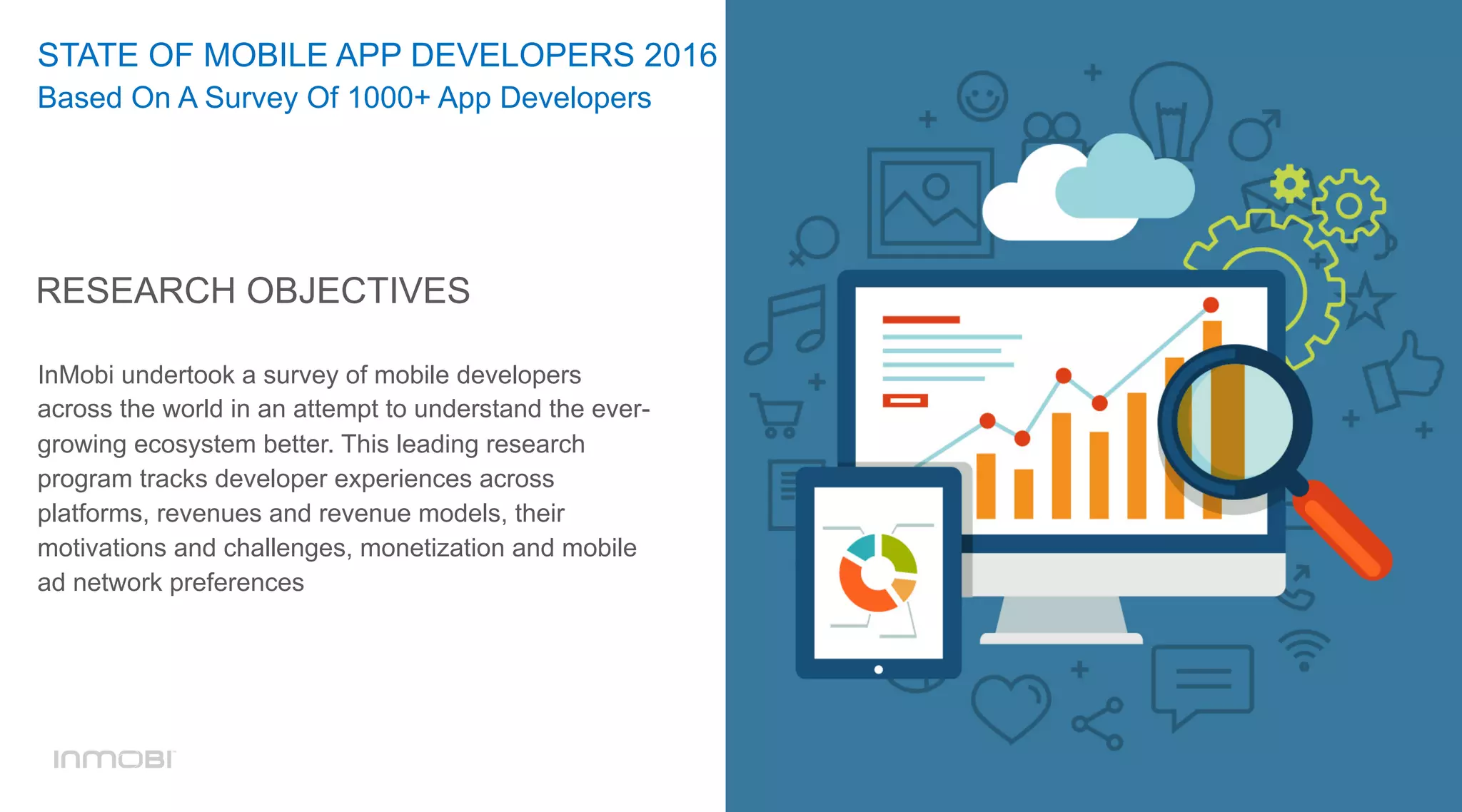 STATE OF MOBILE APP DEVELOPERS 2016
Based On A Survey Of 1000+ App Developers

RESEARCH OBJECTIVES

InMobi undertook a survey of mobile developers across the world in an attempt to understand the ever-growing ecosystem better. This leading research program tracks developer experiences across platforms, revenues and revenue models, their motivations and challenges, monetization and mobile ad network preferences

INMOBI